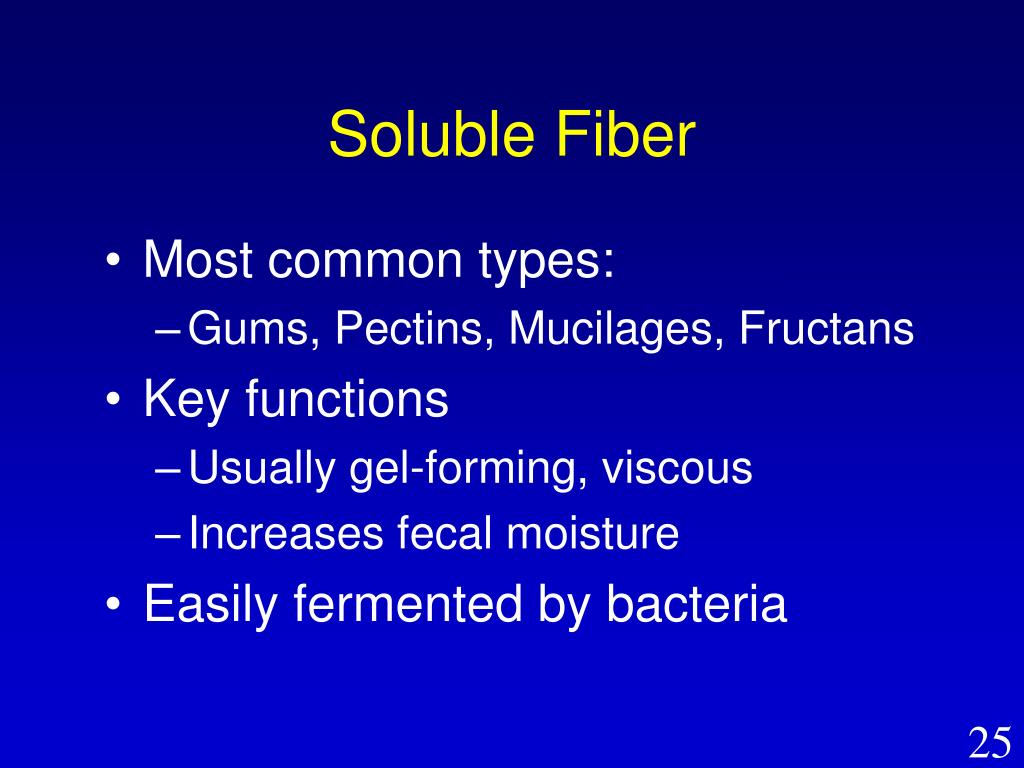 Soluble Fiber

• Most common types:
 – Gums, Pectins, Mucilages, Fructans
• Key functions
 – Usually gel-forming, viscous
 – Increases fecal moisture
• Easily fermented by bacteria

25